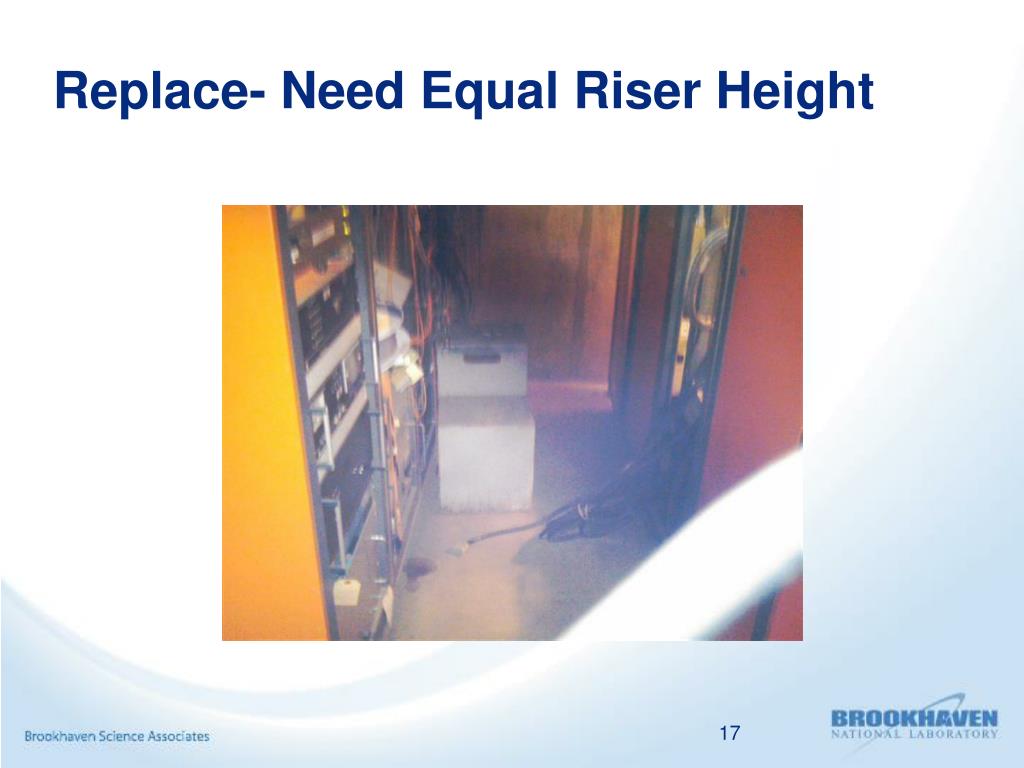 Replace- Need Equal Riser Height

Brookhaven Science Associates

17

BROOKHAVEN
NATIONAL LABORATORY